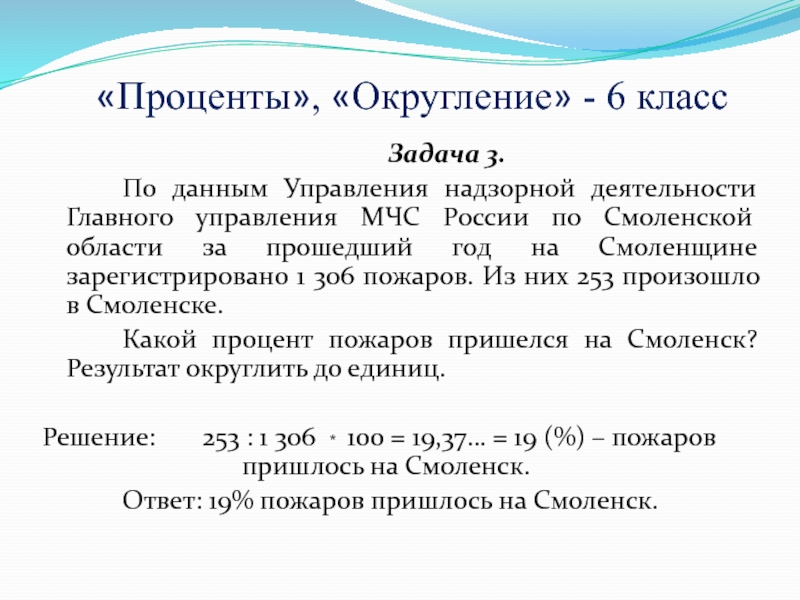 «Проценты», «Округление» - 6 класс

Задача 3.

По данным Управления надзорной деятельности Главного управления МЧС России по Смоленской области за прошедший год на Смоленщине зарегистрировано 1 306 пожаров. Из них 253 произошло в Смоленске.

Какой процент пожаров пришелся на Смоленск? Результат округлить до единиц.

Решение: 253 : 1 306 * 100 = 19,37… = 19 (%) – пожаров пришлось на Смоленск.

Ответ: 19% пожаров пришлось на Смоленск.